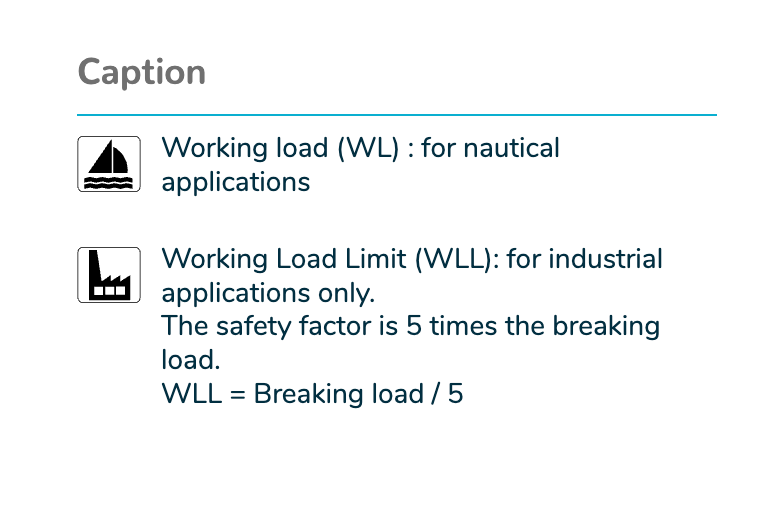 Caption

Working load (WL) : for nautical applications

Working Load Limit (WLL): for industrial applications only.
The safety factor is 5 times the breaking load.
WLL = Breaking load / 5